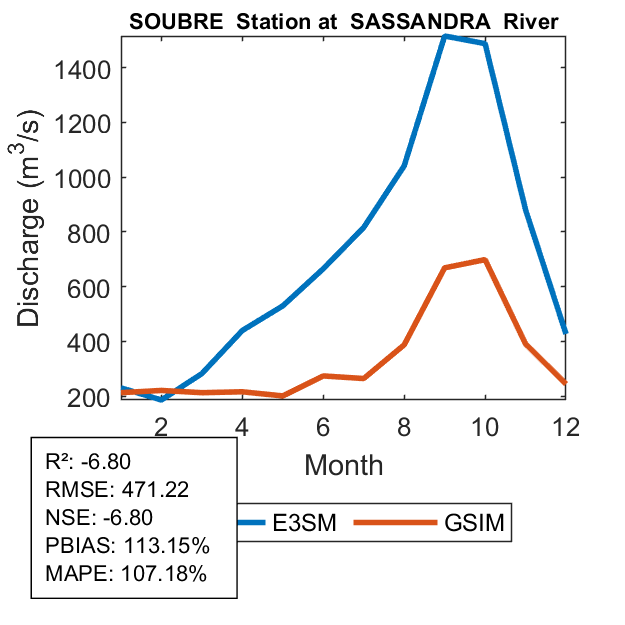 SOUBRE Station at SASSANDRA River

Discharge ($m^3/s$)

1400
1200
1000
800
600
400
200

2
4
6
8
10
12

Month

R²: -6.80
RMSE: 471.22
NSE: -6.80
PBIAS: 113.15%
MAPE: 107.18%

E3SM
GSIM